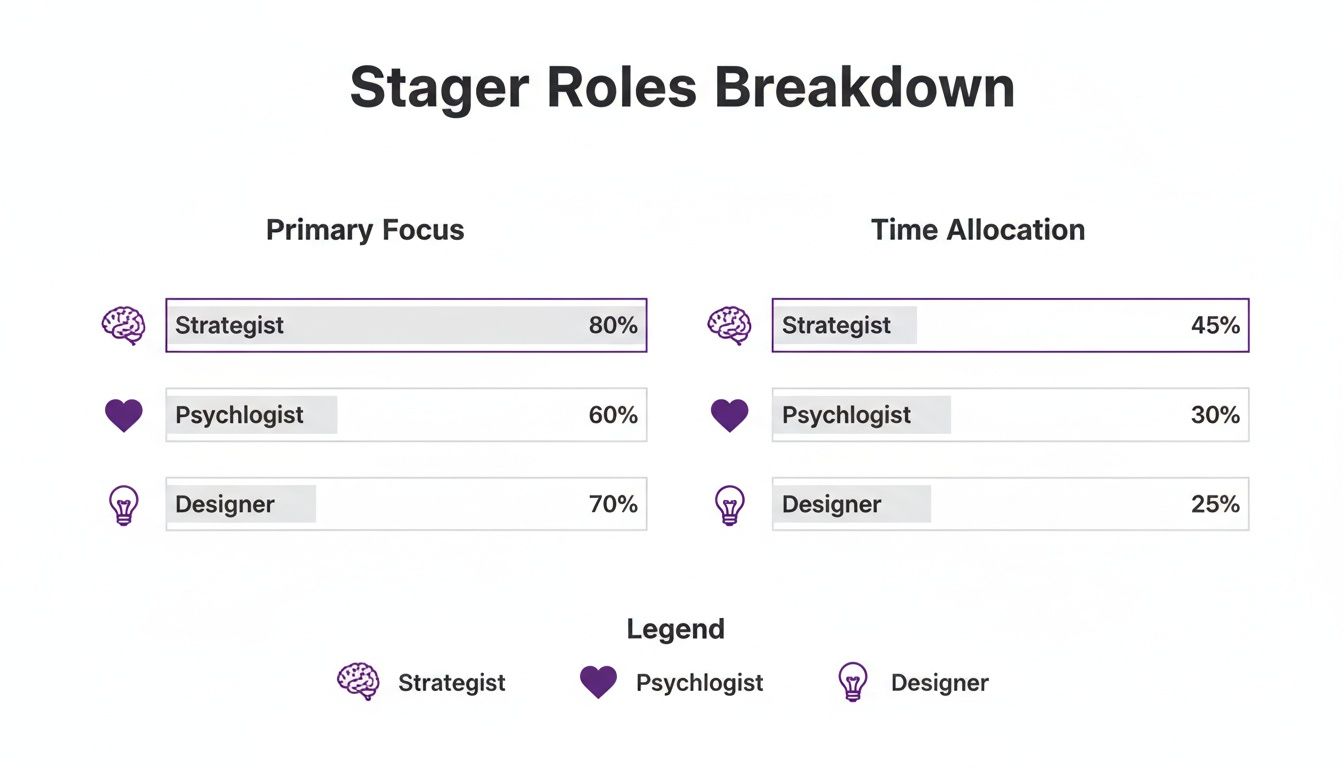 Stager Roles Breakdown

Primary Focus

Strategist 80%

Psychlogist 60%

Designer 70%

Time Allocation

Strategist 45%

Psychlogist 30%

Designer 25%

Legend

Strategist Psychlogist Designer